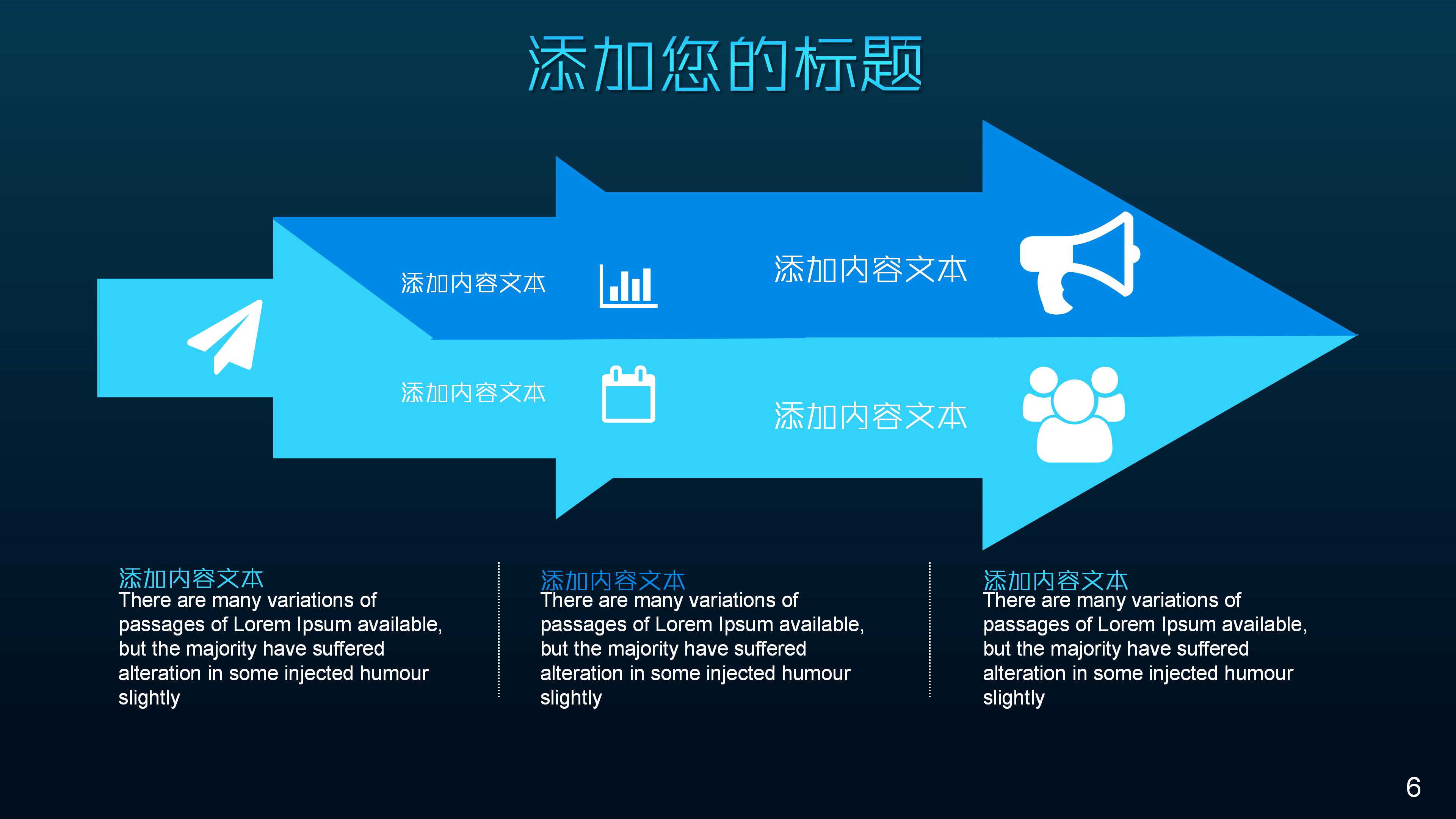 添加您的标题

添加内容文本

添加内容文本

添加内容文本

添加内容文本

添加内容文本
There are many variations of passages of Lorem Ipsum available, but the majority have suffered alteration in some injected humour slightly

添加内容文本
There are many variations of passages of Lorem Ipsum available, but the majority have suffered alteration in some injected humour slightly

添加内容文本
There are many variations of passages of Lorem Ipsum available, but the majority have suffered alteration in some injected humour slightly

6